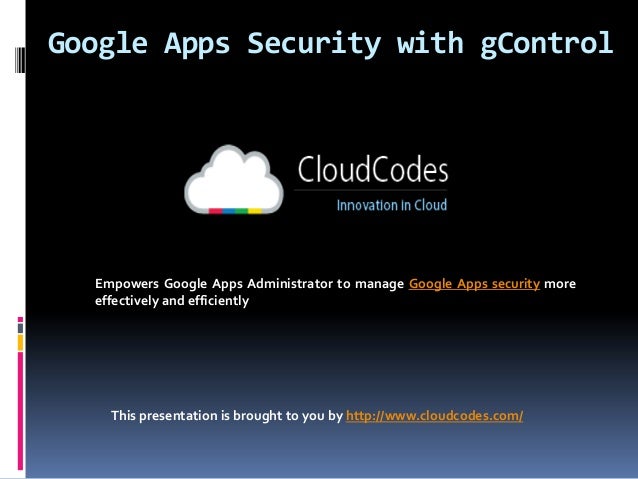 Google Apps Security with gControl

CloudCodes
Innovation in Cloud

Empowers Google Apps Administrator to manage Google Apps security more effectively and efficiently

This presentation is brought to you by http://www.cloudcodes.com/